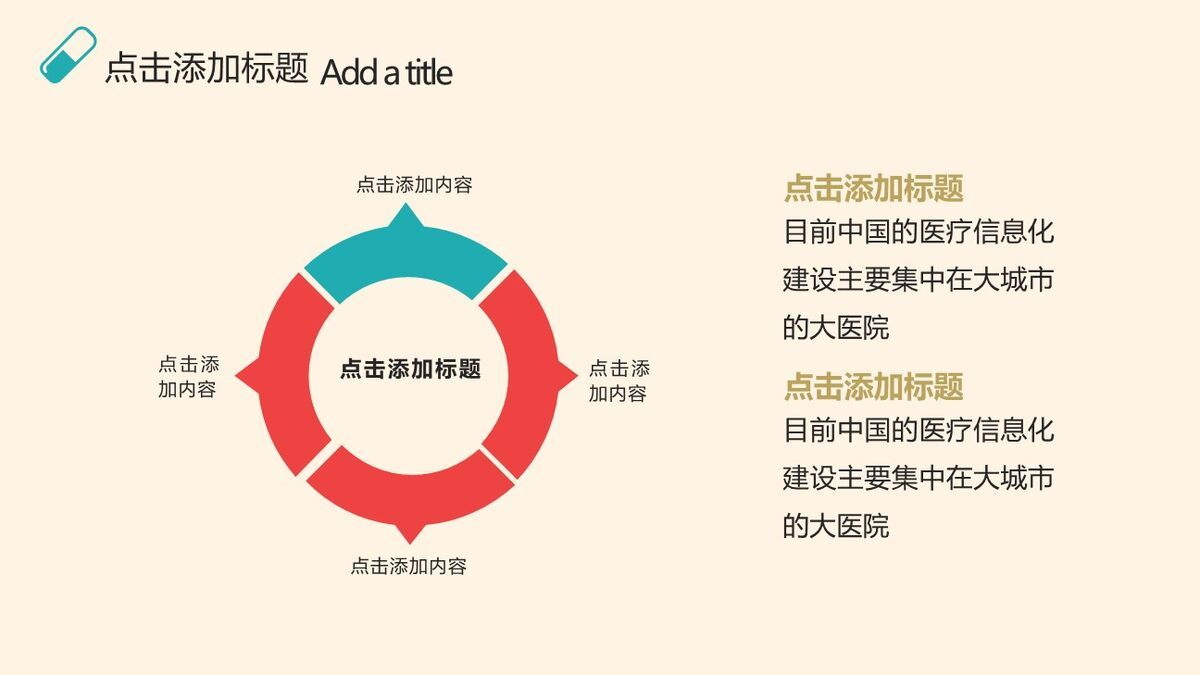 点击添加标题 Add a title

点击添加内容

点击添加内容

点击添加标题

点击添加内容

点击添加内容

点击添加标题
目前中国的医疗信息化建设主要集中在大城市的大医院

点击添加标题
目前中国的医疗信息化建设主要集中在大城市的大医院